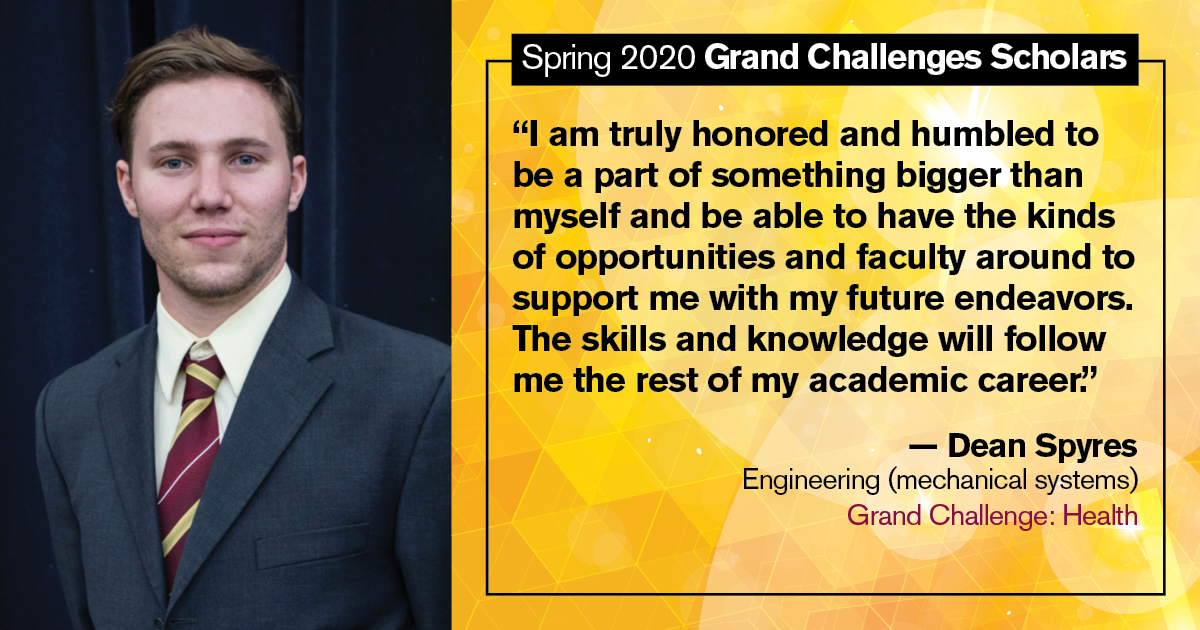 Spring 2020 Grand Challenges Scholars

“I am truly honored and humbled to be a part of something bigger than myself and be able to have the kinds of opportunities and faculty around to support me with my future endeavors. The skills and knowledge will follow me the rest of my academic career.”

— Dean Spyres
Engineering (mechanical systems)
Grand Challenge: Health